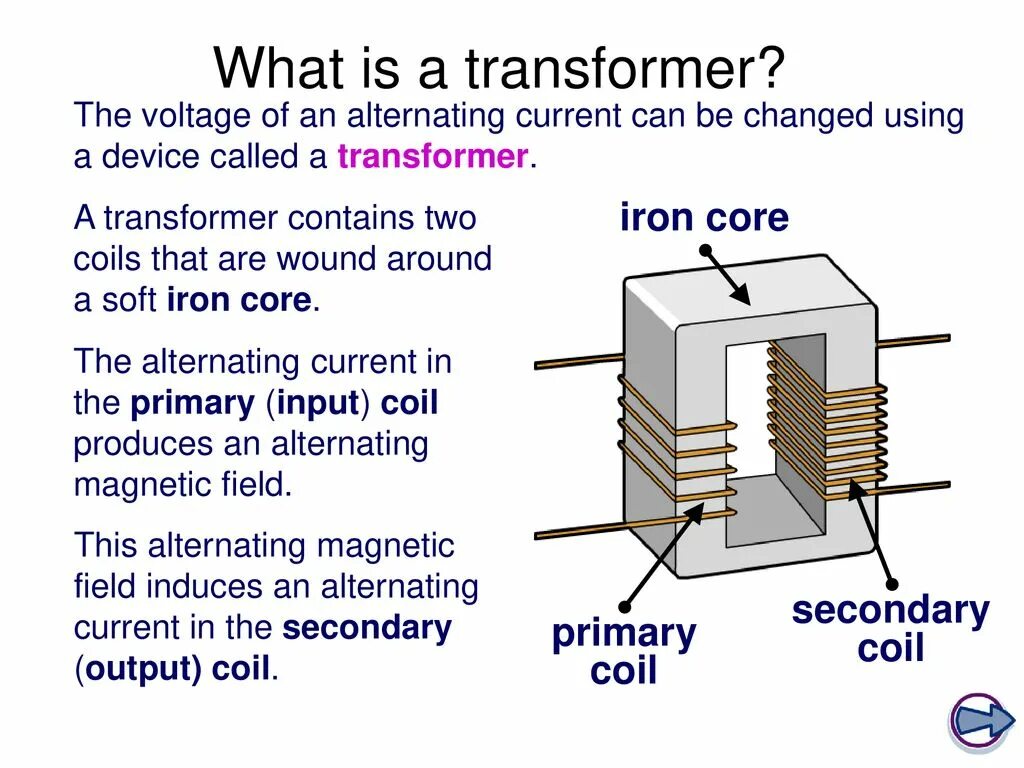 What is a transformer?

The voltage of an alternating current can be changed using a device called a transformer.

A transformer contains two coils that are wound around a soft iron core.

The alternating current in the primary (input) coil produces an alternating magnetic field.

This alternating magnetic field induces an alternating current in the secondary (output) coil.

iron core

primary coil

secondary coil